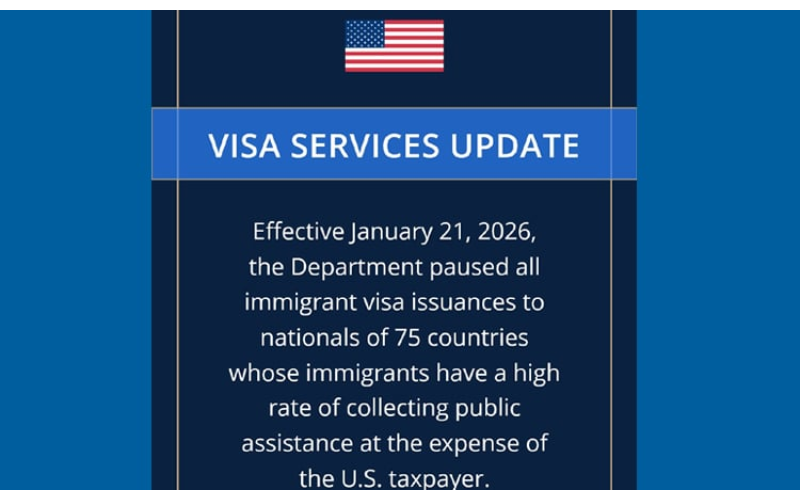 VISA SERVICES UPDATE

Effective January 21, 2026, the Department paused all immigrant visa issuances to nationals of 75 countries whose immigrants have a high rate of collecting public assistance at the expense of the U.S. taxpayer.